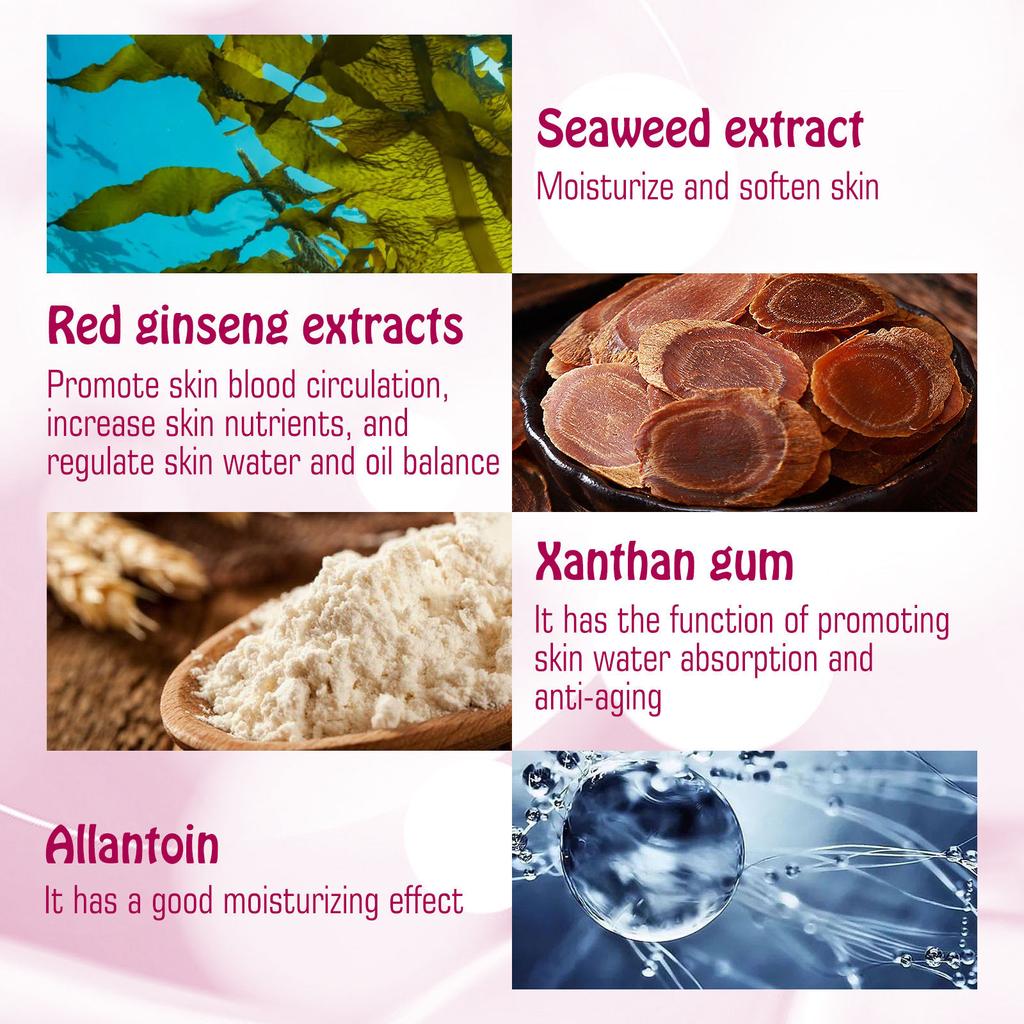 Seaweed extract
Moisturize and soften skin

Red ginseng extracts
Promote skin blood circulation, increase skin nutrients, and regulate skin water and oil balance

Xanthan gum
It has the function of promoting skin water absorption and anti-aging

Allantoin
It has a good moisturizing effect